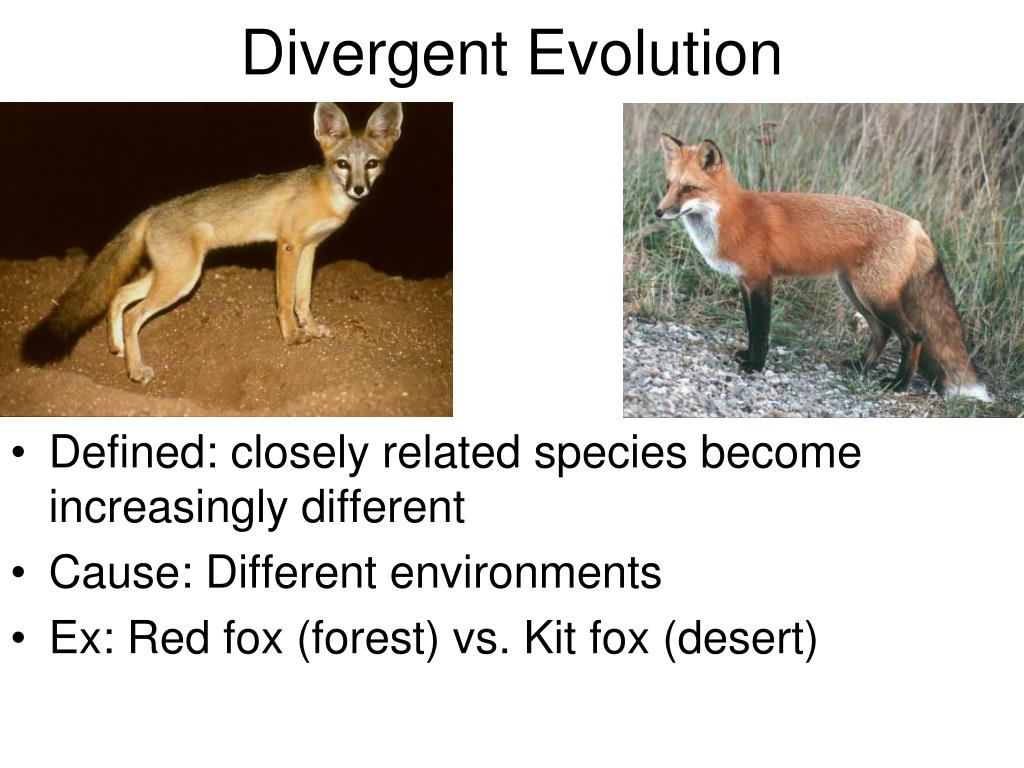 Divergent Evolution

• Defined: closely related species become increasingly different
• Cause: Different environments
• Ex: Red fox (forest) vs. Kit fox (desert)